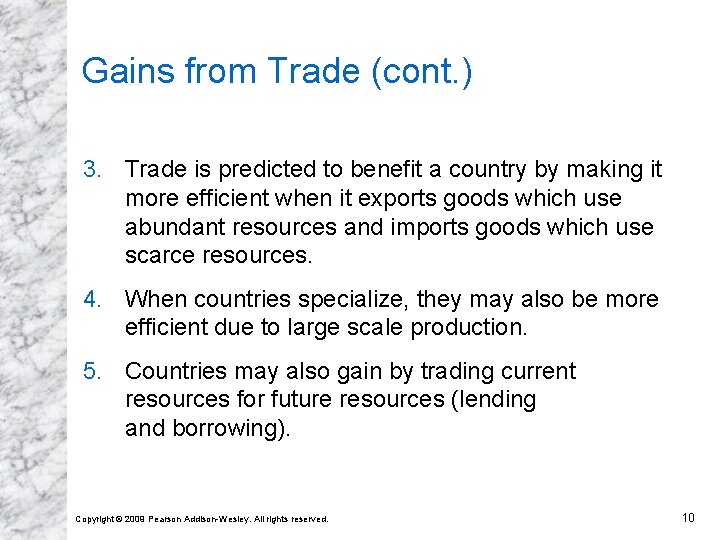 Gains from Trade (cont.)

3. Trade is predicted to benefit a country by making it more efficient when it exports goods which use abundant resources and imports goods which use scarce resources.

4. When countries specialize, they may also be more efficient due to large scale production.

5. Countries may also gain by trading current resources for future resources (lending and borrowing).

Copyright © 2009 Pearson Addison-Wesley. All rights reserved.

10